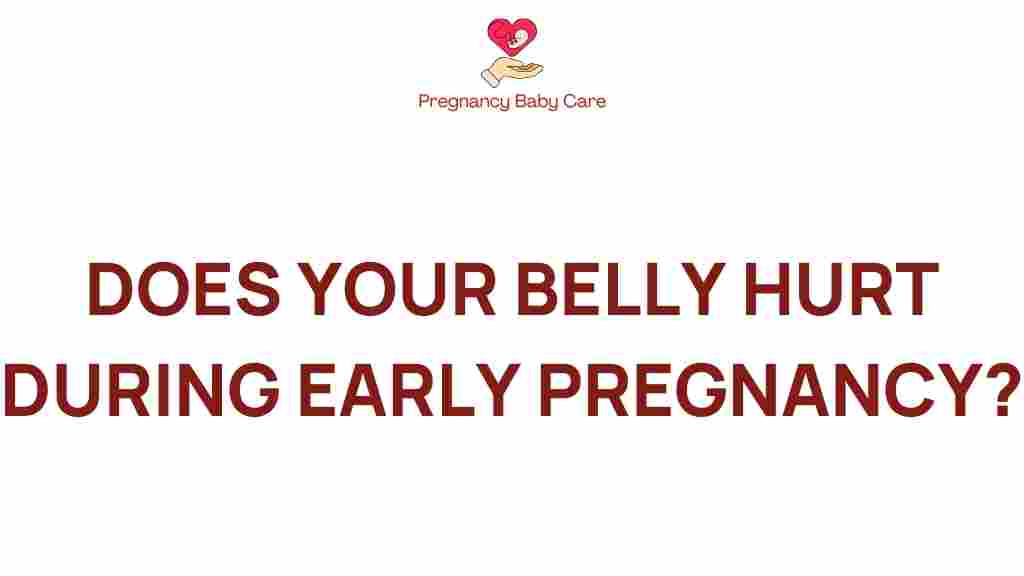 Pregnancy Baby Care

DOES YOUR BELLY HURT DURING EARLY PREGNANCY?